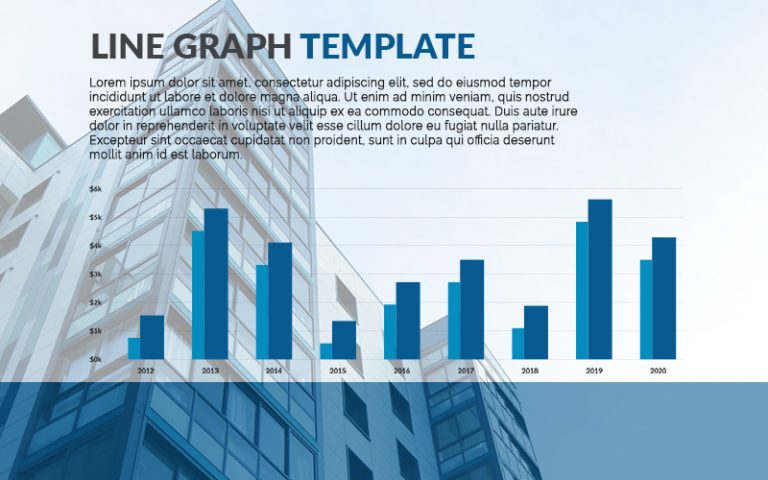 LINE GRAPH TEMPLATE

Lorem ipsum dolor sit amet, consectetur adipiscing elit, sed do eiusmod tempor incididunt ut labore et dolore magna aliqua. Ut enim ad minim veniam, quis nostrud exercitation ullamco laboris nisi ut aliquip ex ea commodo consequat. Duis aute irure dolor in reprehenderit in voluptate velit esse cillum dolore eu fugiat nulla pariatur. Excepteur sint occaecat cupidatat non proident, sunt in culpa qui officia deserunt mollit anim id est laborum.

$6k
$5k
$4k
$3k
$2k
$1k
$0k

2012 2013 2014 2015 2016 2017 2018 2019 2020